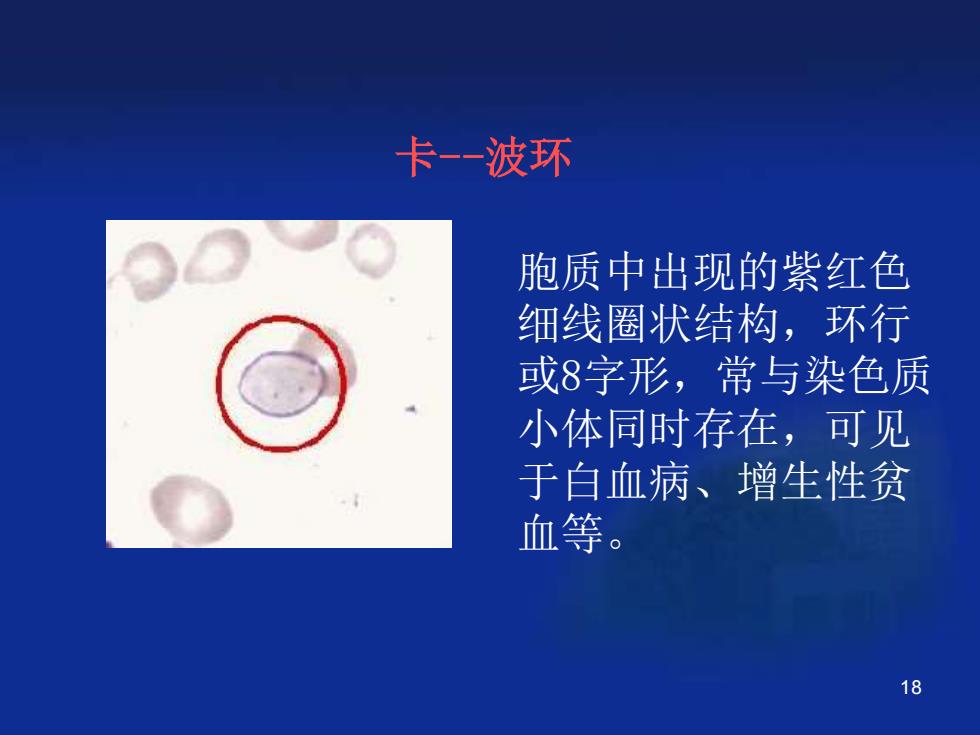 卡--波环

胞质中出现的紫红色细线圈状结构，环行或8字形，常与染色质小体同时存在，可见于白血病、增生性贫血等。

18